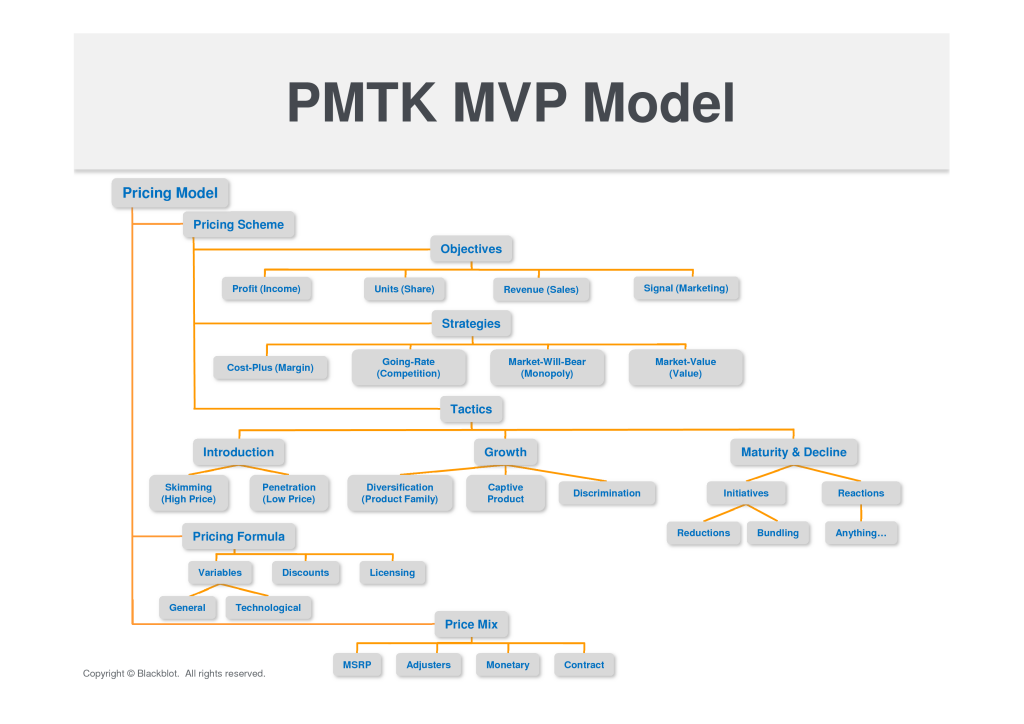 PMTK MVP Model

Pricing Model

Pricing Scheme

Objectives

Profit (Income)
Units (Share)
Revenue (Sales)
Signal (Marketing)

Strategies

Cost-Plus (Margin)
Going-Rate (Competition)
Market-Will-Bear (Monopoly)
Market-Value (Value)

Tactics

Introduction
Skimming (High Price)
Penetration (Low Price)

Growth
Diversification (Product Family)
Captive Product
Discrimination

Maturity & Decline
Initiatives
Reductions
Bundling
Reactions
Anything…

Pricing Formula

Variables
General
Technological
Discounts
Licensing

Price Mix

MSRP
Adjusters
Monetary
Contract

Copyright © Blackblot. All rights reserved.